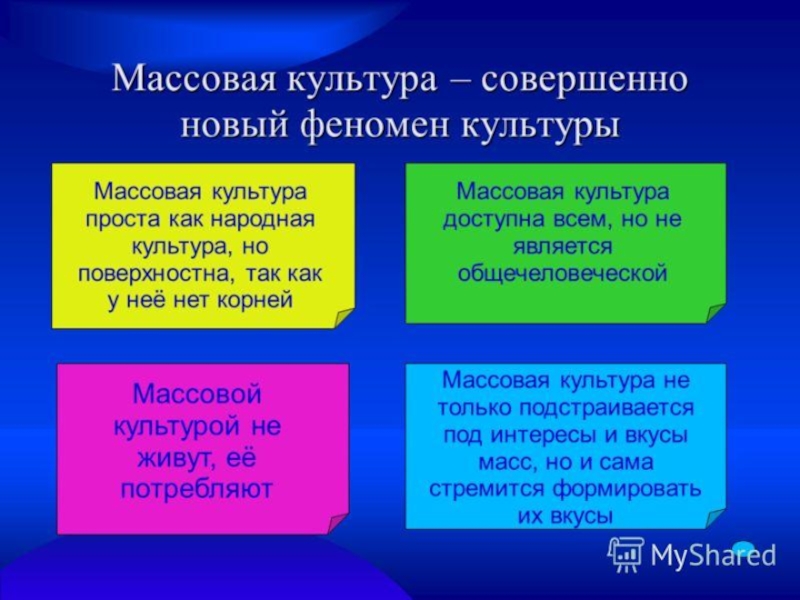 Массовая культура – совершенно новый феномен культуры

Массовая культура проста как народная культура, но поверхностна, так как у неё нет корней

Массовая культура доступна всем, но не является общечеловеческой

Массовой культурой не живут, её потребляют

Массовая культура не только подстраивается под интересы и вкусы масс, но и сама стремится формировать их вкусы

MyShared